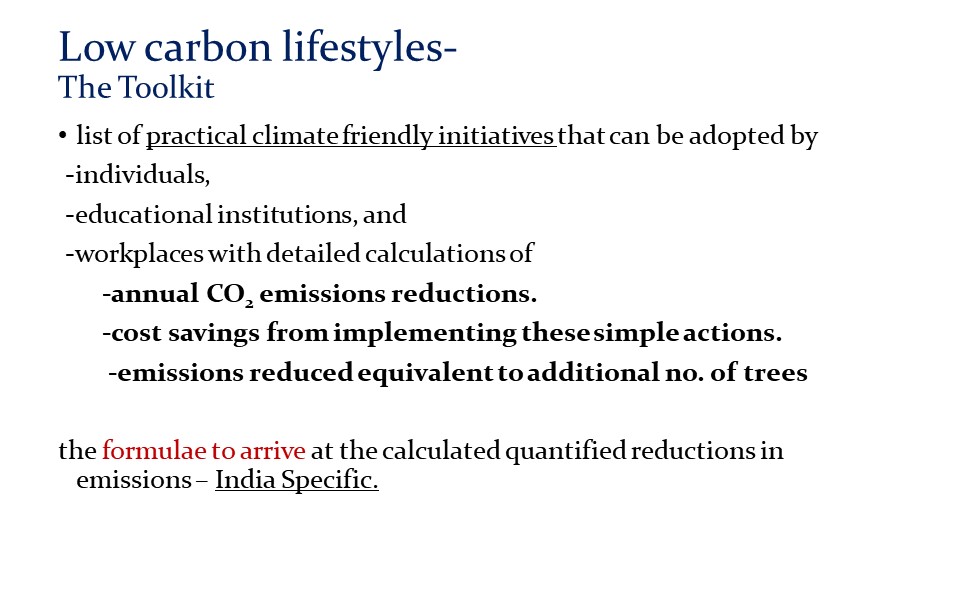 Low carbon lifestyles-
The Toolkit

• list of practical climate friendly initiatives that can be adopted by
-individuals,
-educational institutions, and
-workplaces with detailed calculations of
-annual $CO_2$ emissions reductions.
-cost savings from implementing these simple actions.
-emissions reduced equivalent to additional no. of trees

the formulae to arrive at the calculated quantified reductions in emissions – India Specific.